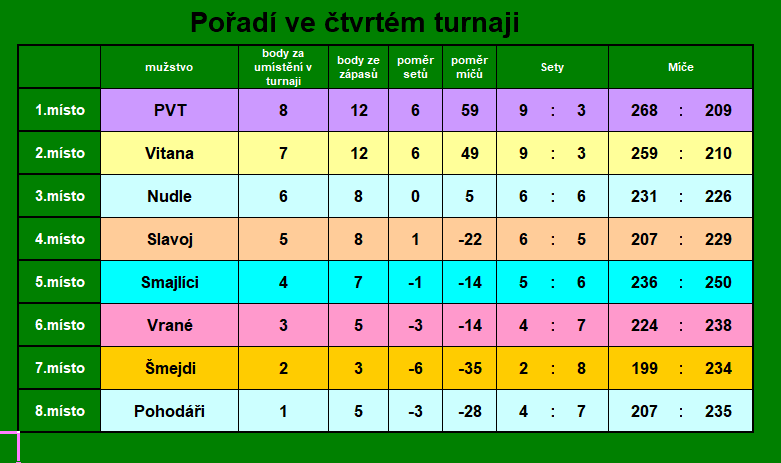 Pořadí ve čtvrtém turnaji

| | mužstvo | body za umístění v turnaji | body ze zápasů | poměr setů | poměr míčů | Sety | Míče |
|---|---|---|---|---|---|---|---|
| 1.místo | PVT | 8 | 12 | 6 | 59 | 9 : 3 | 268 : 209 |
| 2.místo | Vitana | 7 | 12 | 6 | 49 | 9 : 3 | 259 : 210 |
| 3.místo | Nudle | 6 | 8 | 0 | 5 | 6 : 6 | 231 : 226 |
| 4.místo | Slavoj | 5 | 8 | 1 | -22 | 6 : 5 | 207 : 229 |
| 5.místo | Smajlíci | 4 | 7 | -1 | -14 | 5 : 6 | 236 : 250 |
| 6.místo | Vrané | 3 | 5 | -3 | -14 | 4 : 7 | 224 : 238 |
| 7.místo | Šmejdi | 2 | 3 | -6 | -35 | 2 : 8 | 199 : 234 |
| 8.místo | Pohodáři | 1 | 5 | -3 | -28 | 4 : 7 | 207 : 235 |